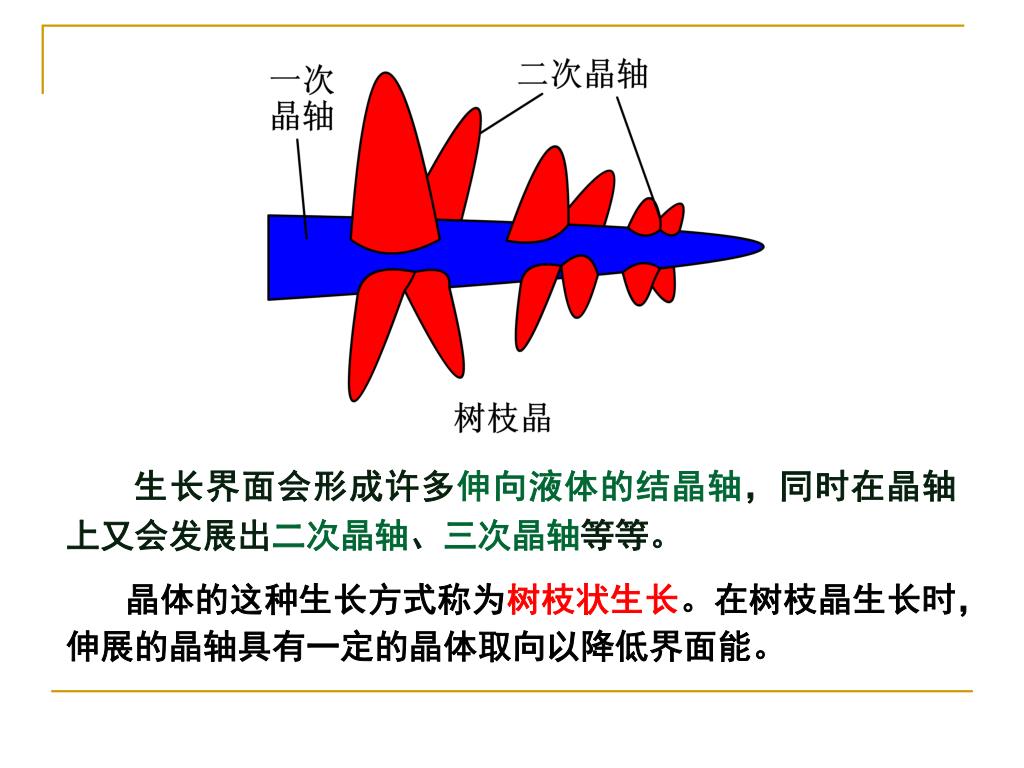 一次晶轴

二次晶轴

树枝晶

生长界面会形成许多伸向液体的结晶轴，同时在晶轴上又会发展出二次晶轴、三次晶轴等等。

晶体的这种生长方式称为树枝状生长。在树枝晶生长时，伸展的晶轴具有一定的晶体取向以降低界面能。